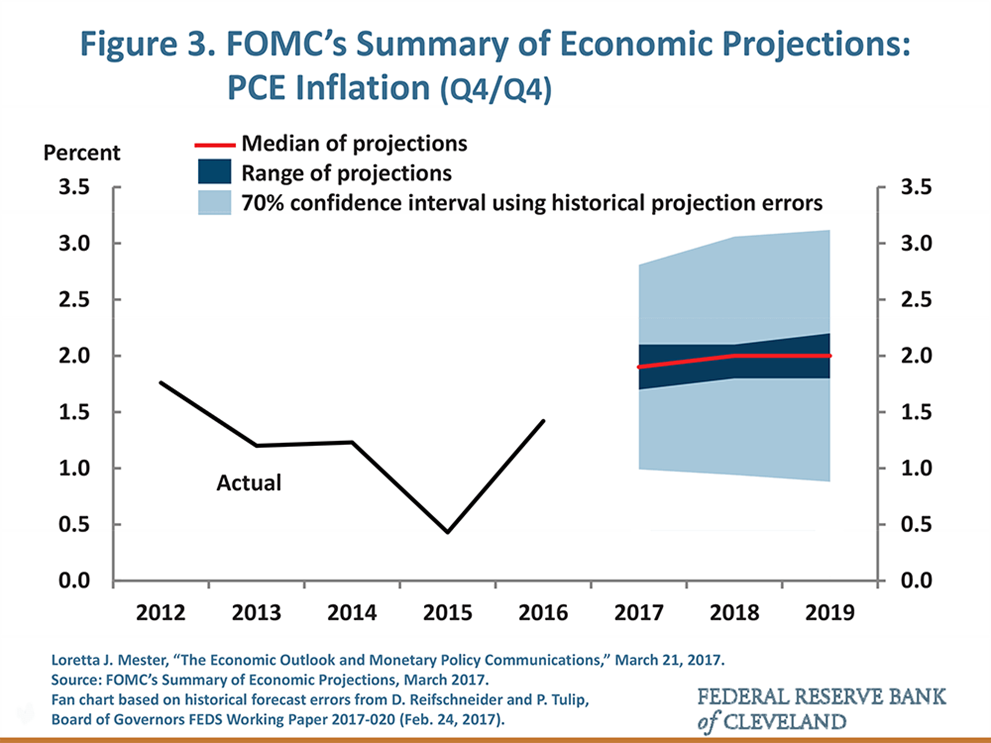 Figure 3. FOMC's Summary of Economic Projections: PCE Inflation (Q4/Q4)

Percent

Median of projections
Range of projections
70% confidence interval using historical projection errors

3.5
3.0
2.5
2.0
1.5
1.0
0.5
0.0

3.5
3.0
2.5
2.0
1.5
1.0
0.5
0.0

Actual

2012 2013 2014 2015 2016 2017 2018 2019

Loretta J. Mester, "The Economic Outlook and Monetary Policy Communications," March 21, 2017.
Source: FOMC's Summary of Economic Projections, March 2017.
Fan chart based on historical forecast errors from D. Reifschneider and P. Tulip, Board of Governors FEDS Working Paper 2017-020 (Feb. 24, 2017).

FEDERAL RESERVE BANK of CLEVELAND